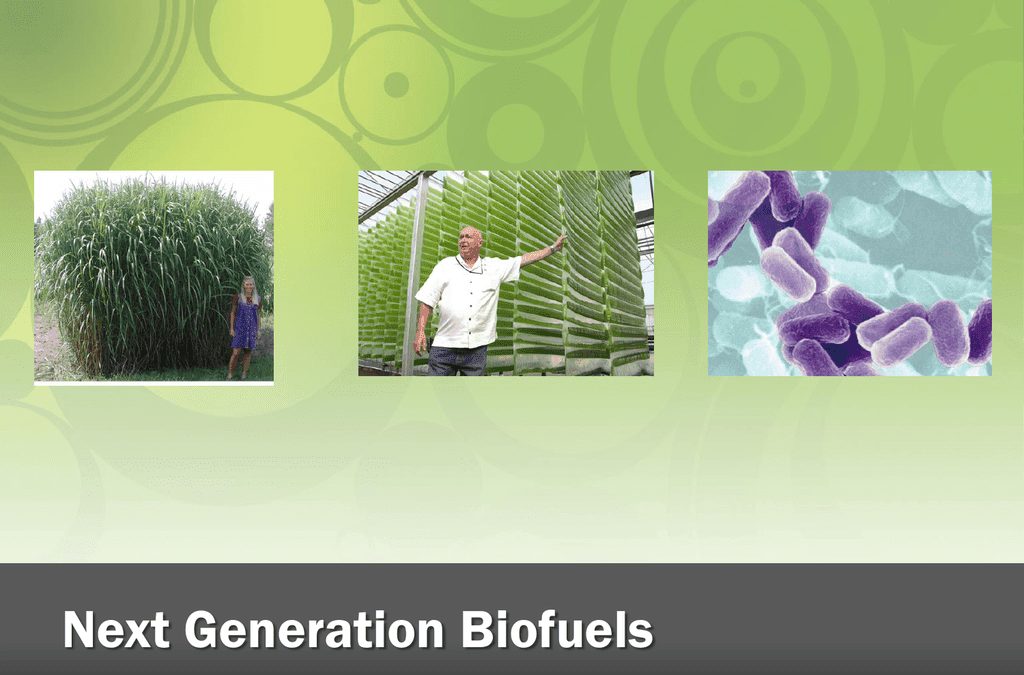 Next Generation Biofuels